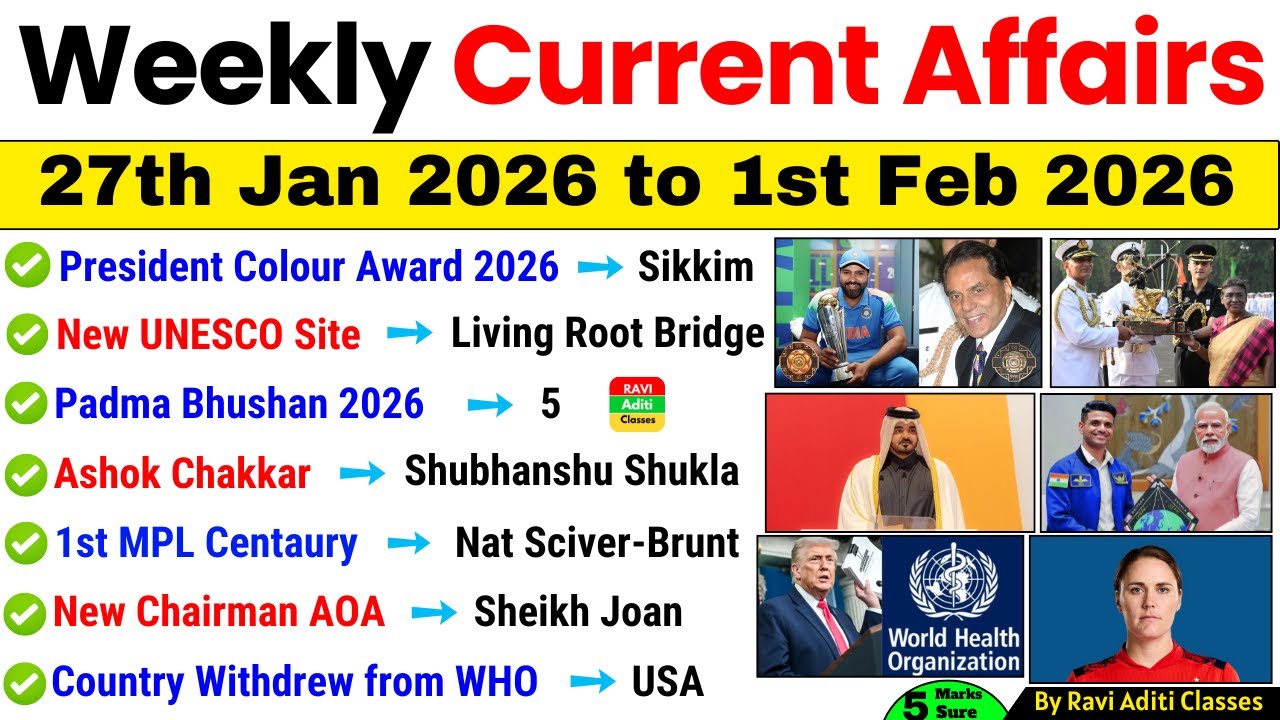 Weekly Current Affairs

27th Jan 2026 to 1st Feb 2026

President Colour Award 2026 → Sikkim

New UNESCO Site → Living Root Bridge

Padma Bhushan 2026 → 5

RAVI Aditi Classes

Ashok Chakkar → Shubhanshu Shukla

1st MPL Centaury → Nat Sciver-Brunt

New Chairman AOA → Sheikh Joan

Country Withdrew from WHO → USA

INDIA

World Health Organization

5 Marks Sure

By Ravi Aditi Classes